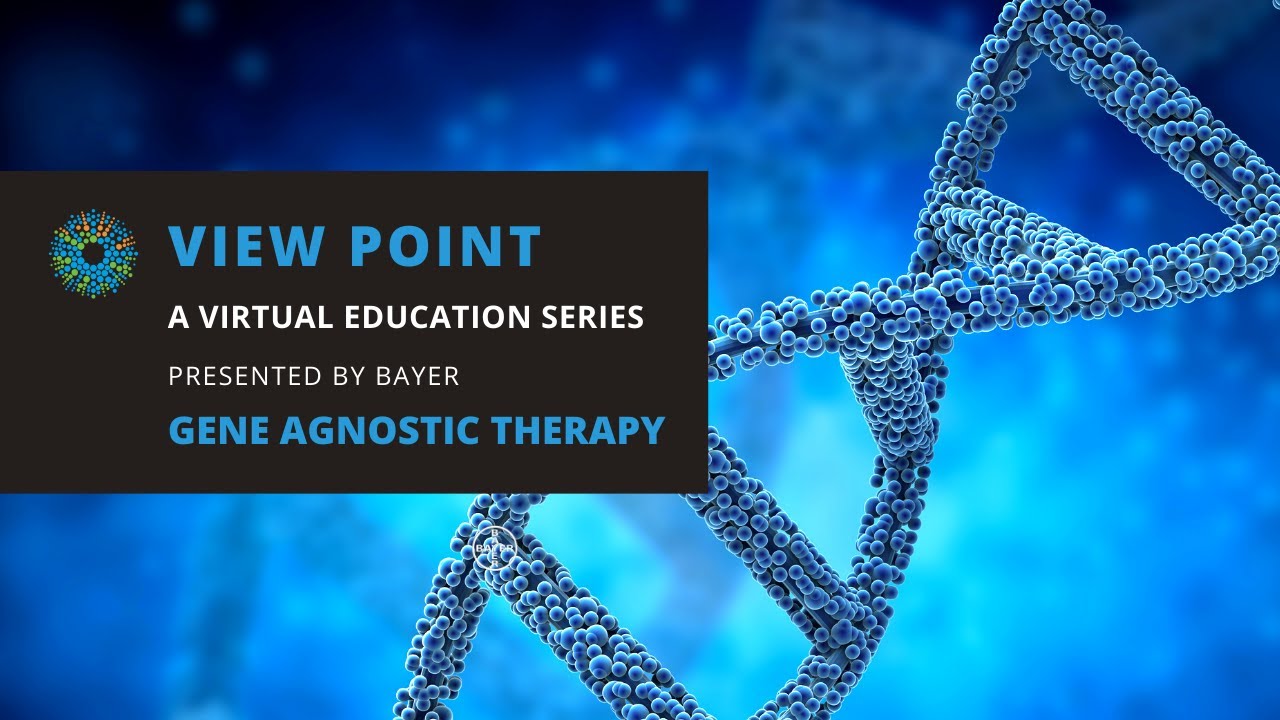 VIEW POINT

A VIRTUAL EDUCATION SERIES

PRESENTED BY BAYER

GENE AGNOSTIC THERAPY

BAYER